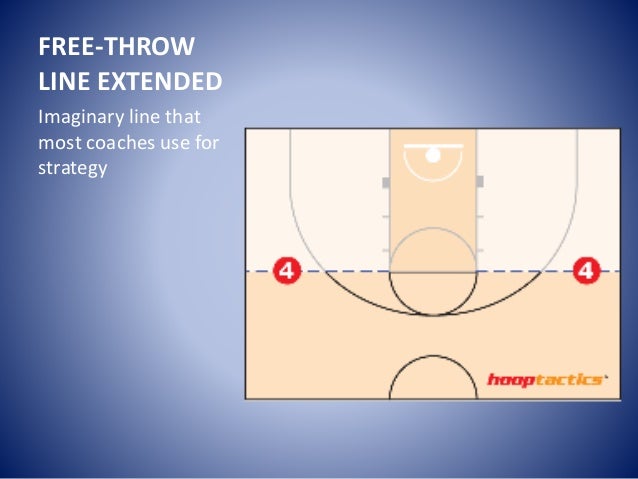 FREE-THROW LINE EXTENDED

Imaginary line that most coaches use for strategy

4

4

hooptactics